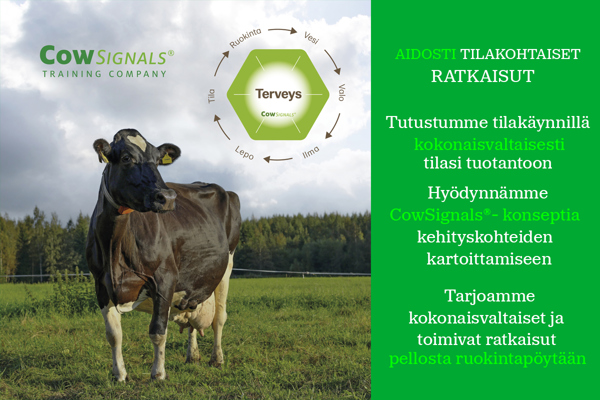 CowSignals®
TRAINING COMPANY

Ruokinta
Vesi
Valo
Ilma
Lepo
Tila

Terveys
CowSignals®

AIDOSTI TILAKOHTAISET RATKAISUT

Tutustumme tilakäynnillä kokonaisvaltaisesti tilasi tuotantoon

Hyödynnämme CowSignals®- konseptia kehityskohteiden kartoittamiseen

Tarjoamme kokonaisvaltaiset ja toimivat ratkaisut pellosta ruokintapöytään